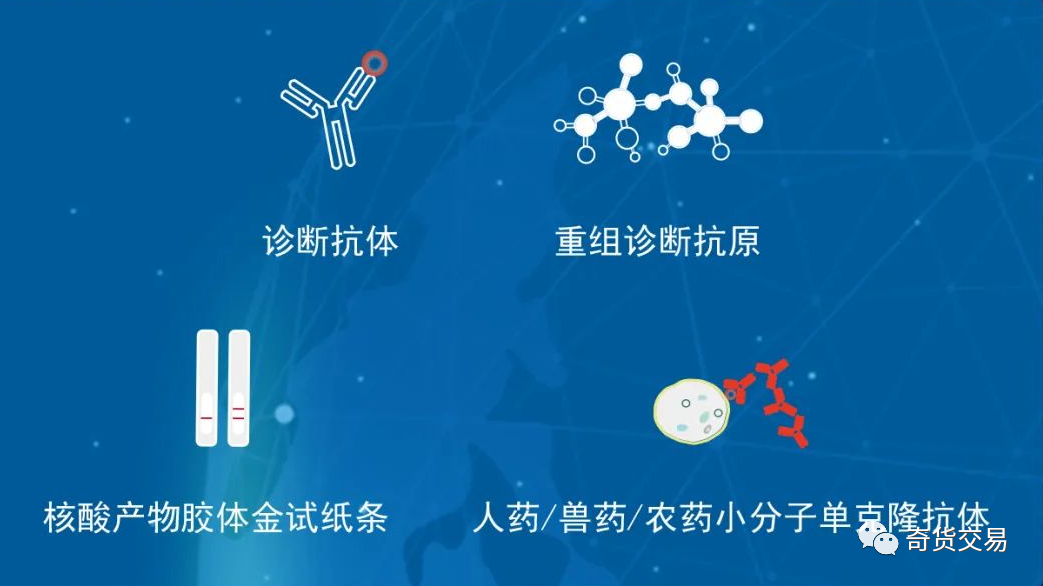 诊断抗体

重组诊断抗原

核酸产物胶体金试纸条

人药/兽药/农药小分子单克隆抗体

奇货交易